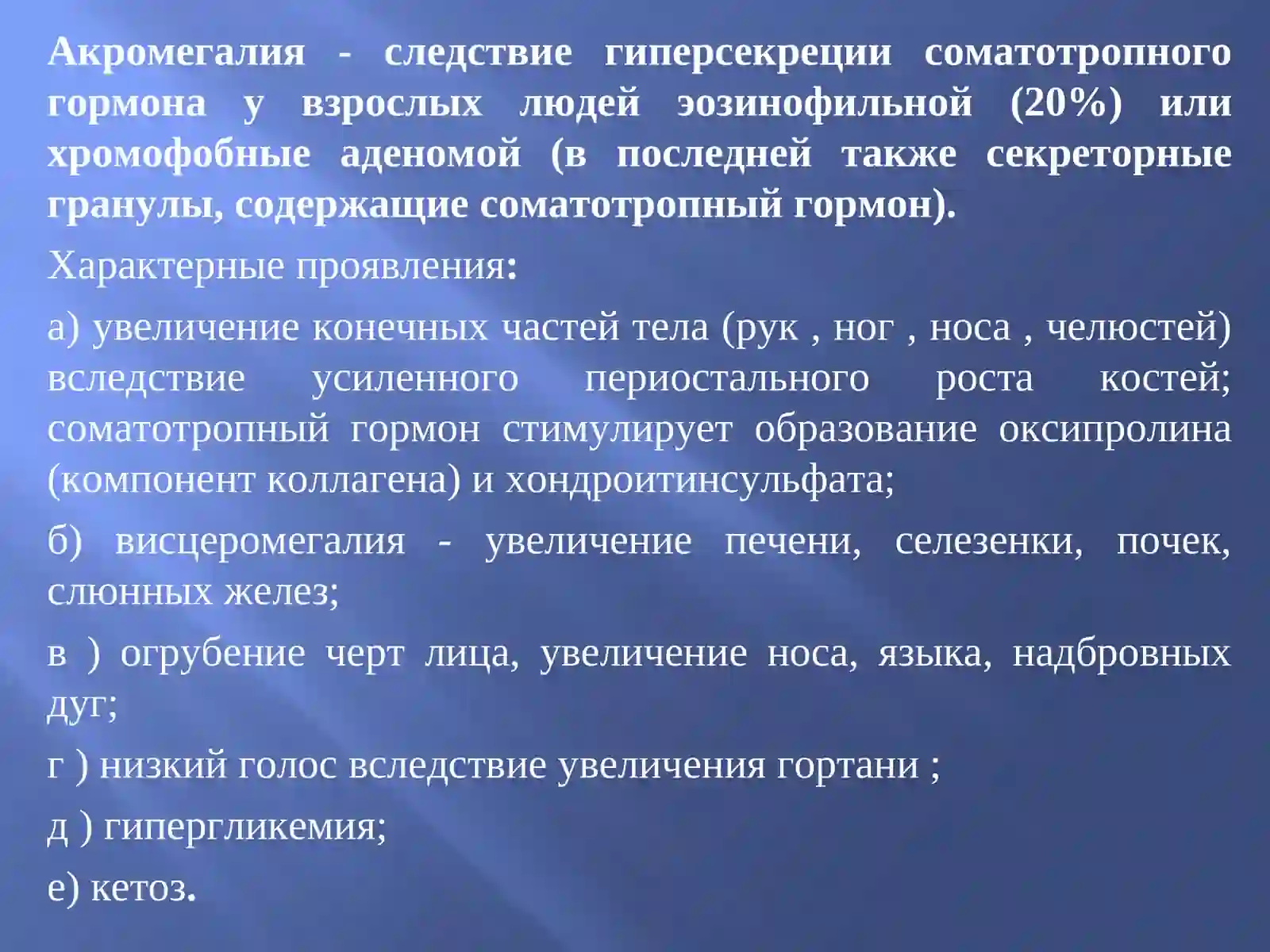 Акромегалия - следствие гиперсекреции соматотропного гормона у взрослых людей эозинофильной (20%) или хромофобные аденомой (в последней также секреторные гранулы, содержащие соматотропный гормон).

Характерные проявления:

а) увеличение конечных частей тела (рук , ног , носа , челюстей) вследствие усиленного периостального роста костей; соматотропный гормон стимулирует образование оксипролина (компонент коллагена) и хондроитинсульфата;

б) висцеромегалия - увеличение печени, селезенки, почек, слюнных желез;

в ) огрубение черт лица, увеличение носа, языка, надбровных дуг;

г ) низкий голос вследствие увеличения гортани ;

д ) гипергликемия;

е) кетоз.